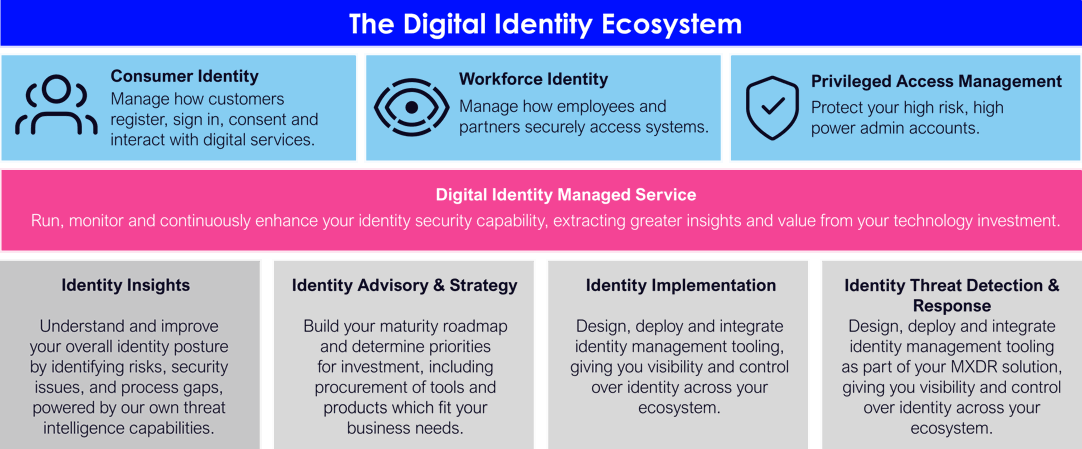 The Digital Identity Ecosystem

Consumer Identity
Manage how customers register, sign in, consent and interact with digital services.

Workforce Identity
Manage how employees and partners securely access systems.

Privileged Access Management
Protect your high risk, high power admin accounts.

Digital Identity Managed Service
Run, monitor and continuously enhance your identity security capability, extracting greater insights and value from your technology investment.

Identity Insights

Understand and improve your overall identity posture by identifying risks, security issues, and process gaps, powered by our own threat intelligence capabilities.

Identity Advisory & Strategy

Build your maturity roadmap and determine priorities for investment, including procurement of tools and products which fit your business needs.

Identity Implementation

Design, deploy and integrate identity management tooling, giving you visibility and control over identity across your ecosystem.

Identity Threat Detection & Response

Design, deploy and integrate identity management tooling as part of your MXDR solution, giving you visibility and control over identity across your ecosystem.